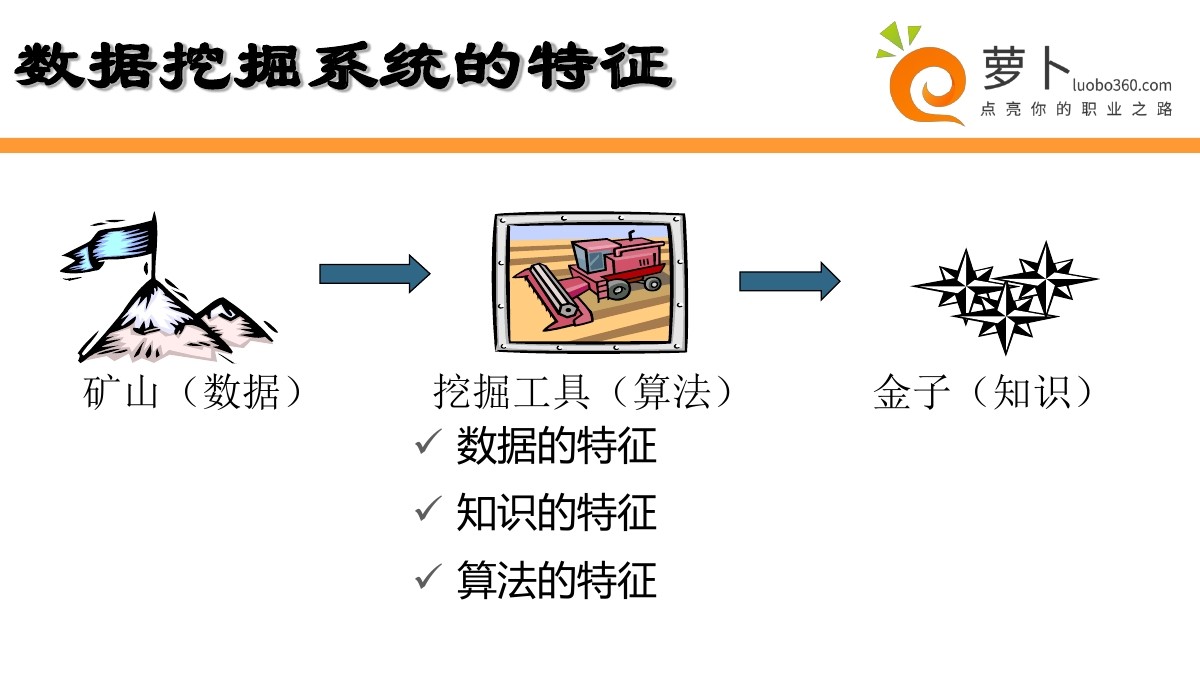 数据挖掘系统的特征

萝卜 luobo360.com
点亮你的职业之路

矿山（数据）

挖掘工具（算法）

金子（知识）

✓ 数据的特征
✓ 知识的特征
✓ 算法的特征